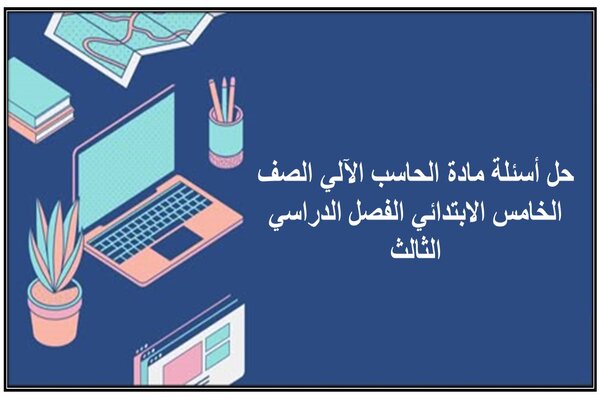 حل أسئلة مادة الحاسب الآلي الصف الخامس الابتدائي الفصل الدراسي الثالث